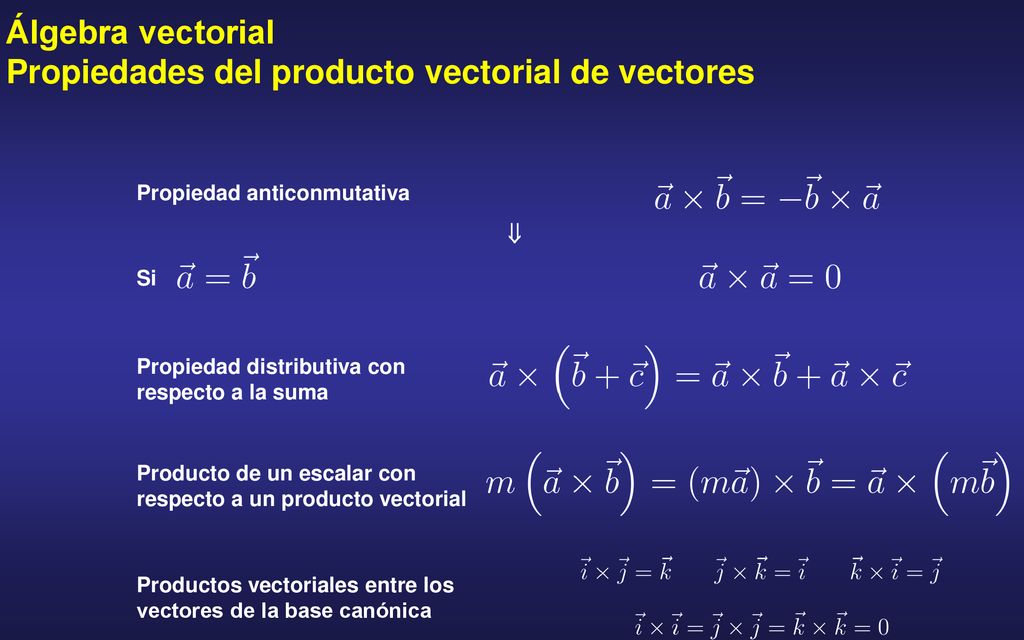 Álgebra vectorial
Propiedades del producto vectorial de vectores

Propiedad anticonmutativa $\vec{a} \times \vec{b} = -\vec{b} \times \vec{a}$

$\Downarrow$

Si $\vec{a} = \vec{b}$ $\vec{a} \times \vec{a} = 0$

Propiedad distributiva con respecto a la suma $\vec{a} \times \left(\vec{b} + \vec{c}\right) = \vec{a} \times \vec{b} + \vec{a} \times \vec{c}$

Producto de un escalar con respecto a un producto vectorial $m\left(\vec{a} \times \vec{b}\right) = (m\vec{a}) \times \vec{b} = \vec{a} \times \left(m\vec{b}\right)$

Productos vectoriales entre los vectores de la base canónica $\vec{i} \times \vec{j} = \vec{k}$ $\vec{j} \times \vec{k} = \vec{i}$ $\vec{k} \times \vec{i} = \vec{j}$

$\vec{i} \times \vec{i} = \vec{j} \times \vec{j} = \vec{k} \times \vec{k} = 0$